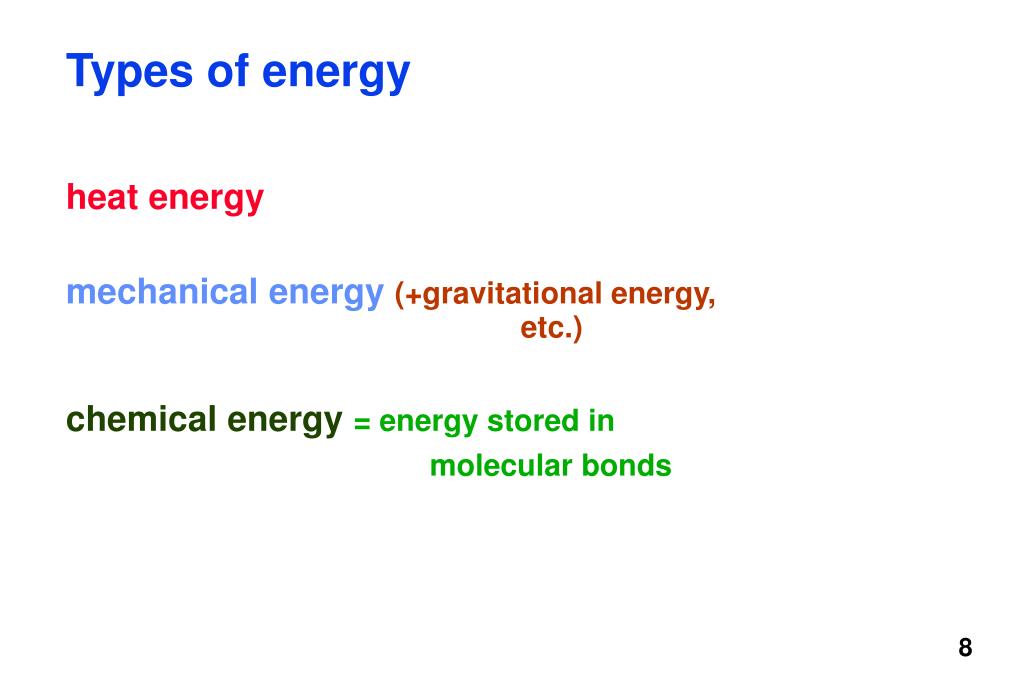 Types of energy

heat energy

mechanical energy (+gravitational energy, etc.)

chemical energy = energy stored in molecular bonds

8